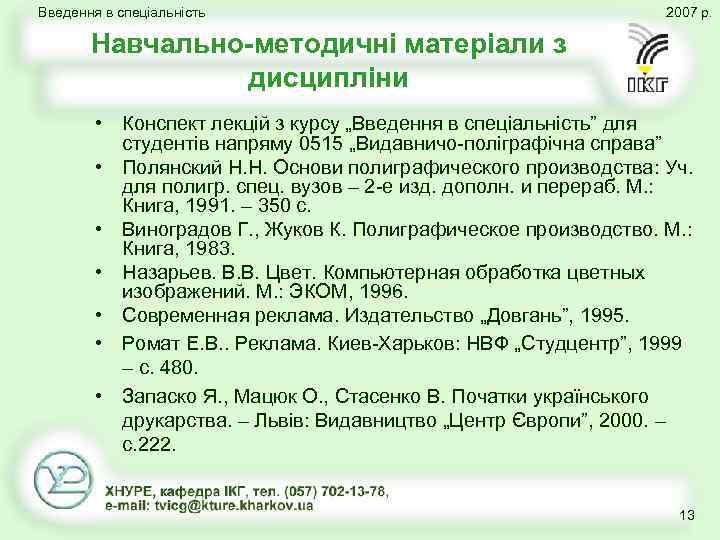 Введення в спеціальність

2007 р.

Навчально-методичні матеріали з дисципліни

ІКГ

• Конспект лекцій з курсу „Введення в спеціальність” для студентів напряму 0515 „Видавничо-поліграфічна справа”
• Полянский Н.Н. Основи полиграфического производства: Уч. для полигр. спец. вузов – 2-е изд. дополн. и перераб. М.: Книга, 1991. – 350 с.
• Виноградов Г., Жуков К. Полиграфическое производство. М.: Книга, 1983.
• Назарьев. В.В. Цвет. Компьютерная обработка цветных изображений. М.: ЭКОМ, 1996.
• Современная реклама. Издательство „Довгань”, 1995.
• Ромат Е.В.. Реклама. Киев-Харьков: НВФ „Студцентр”, 1999 – с. 480.
• Запаско Я., Мацюк О., Стасенко В. Початки українського друкарства. – Львів: Видавництво „Центр Європи”, 2000. – с.222.

ХНУРЕ, кафедра ІКГ, тел. (057) 702-13-78, e-mail: tvicg@kture.kharkov.ua

13